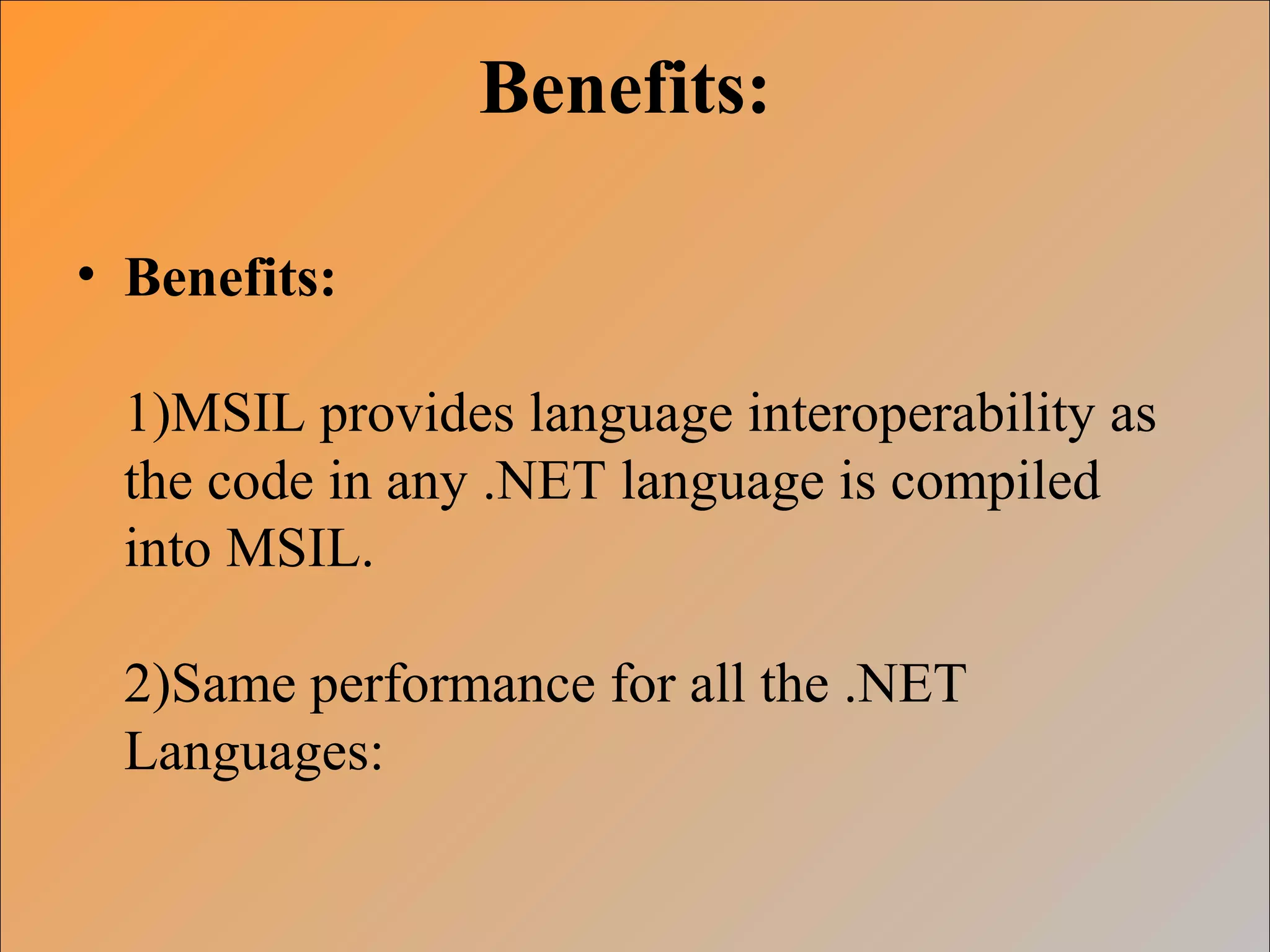 Benefits:

• Benefits:

1)MSIL provides language interoperability as the code in any .NET language is compiled into MSIL.

2)Same performance for all the .NET Languages: